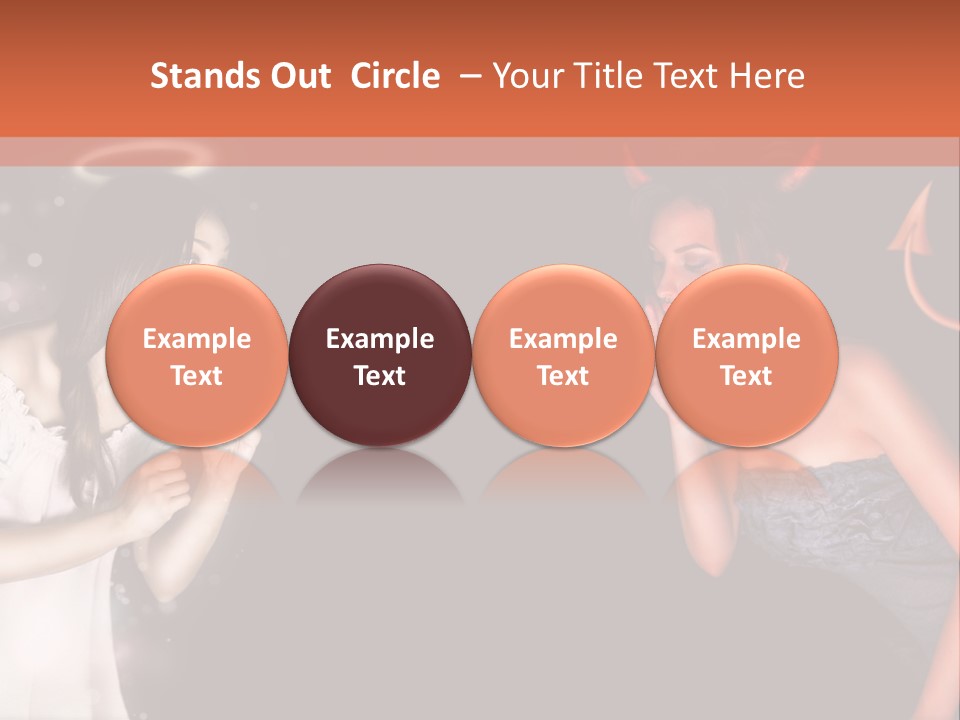 Stands Out Circle – Your Title Text Here

Example Text

Example Text

Example Text

Example Text